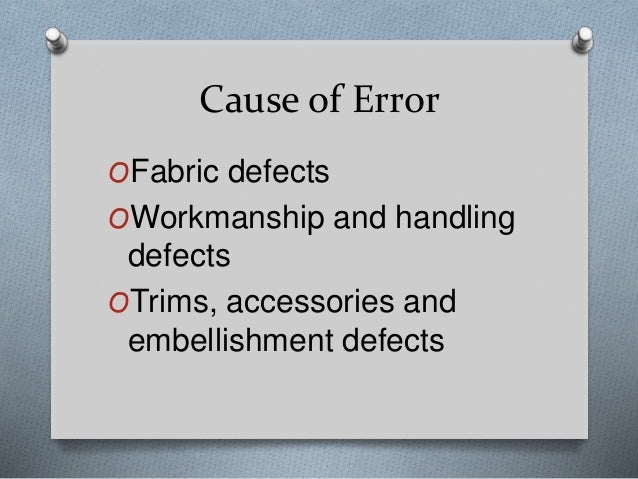 Cause of Error

O Fabric defects

O Workmanship and handling defects

O Trims, accessories and embellishment defects